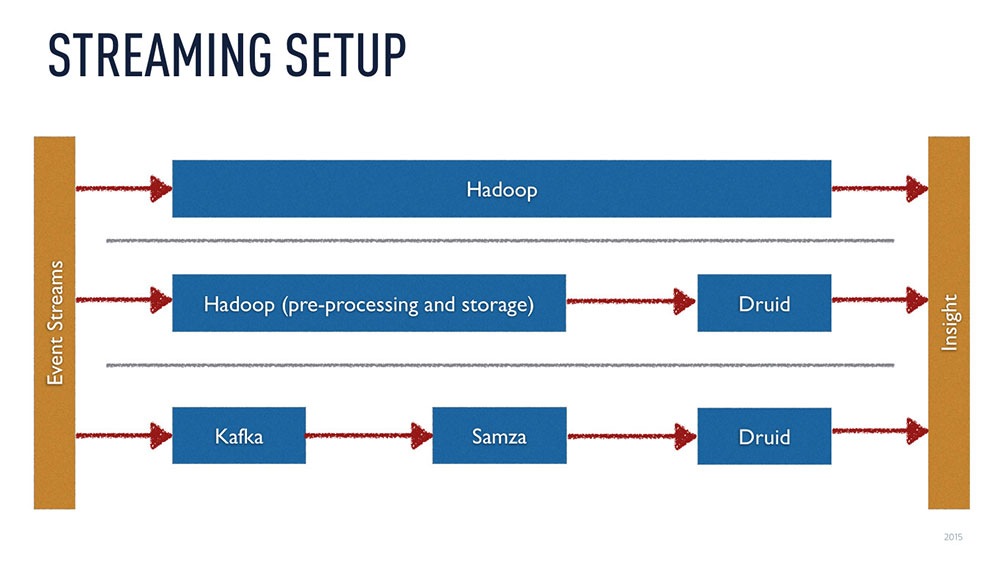 STREAMING SETUP

Event Streams

Hadoop

Hadoop (pre-processing and storage)

Druid

Kafka

Samza

Druid

Insight

2015